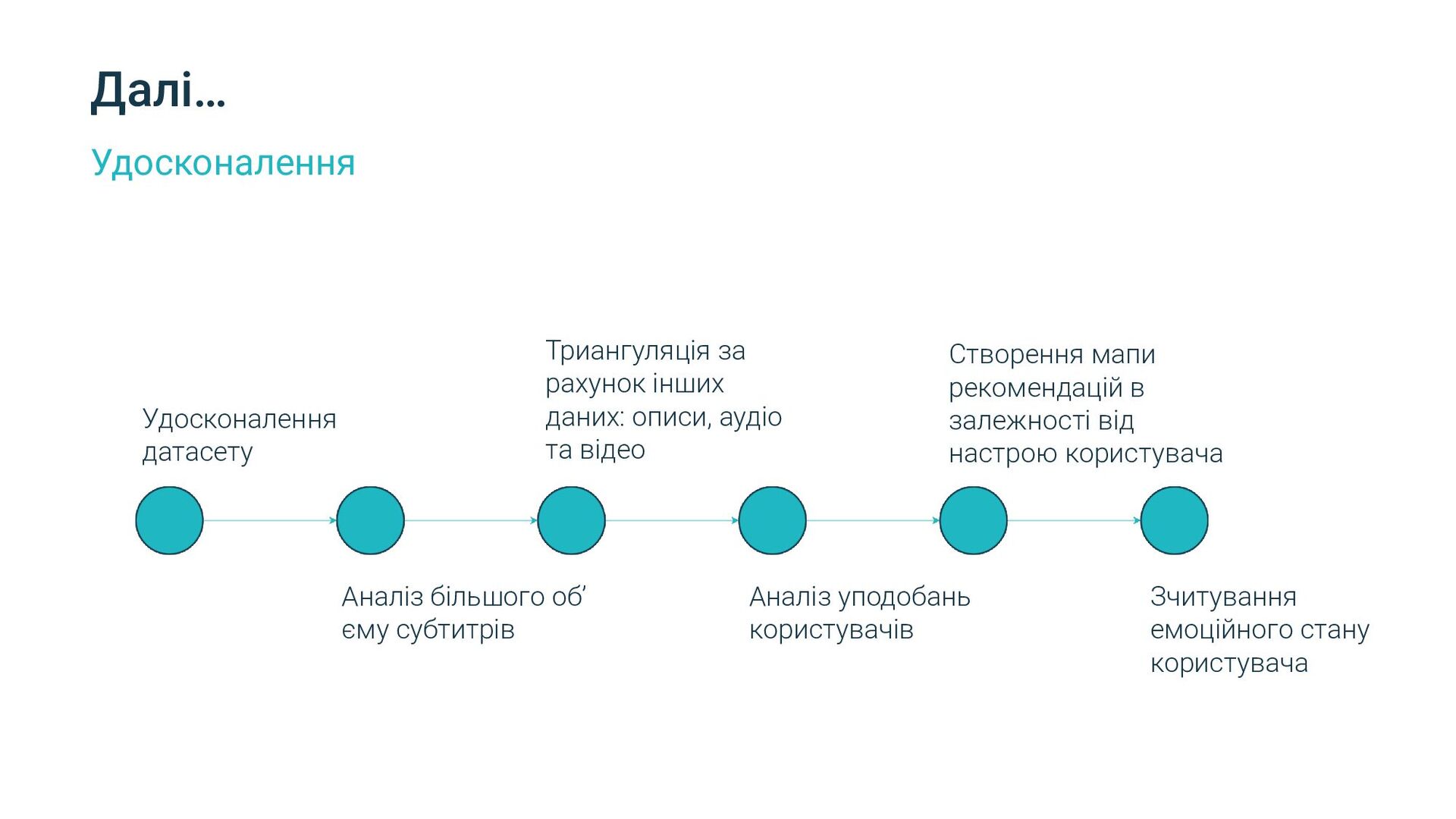 Далі…

Удосконалення

Удосконалення датасету

Аналіз більшого об’єму субтитрів

Триангуляція за рахунок інших даних: описи, аудіо та відео

Аналіз уподобань користувачів

Створення мапи рекомендацій в залежності від настрою користувача

Зчитування емоційного стану користувача